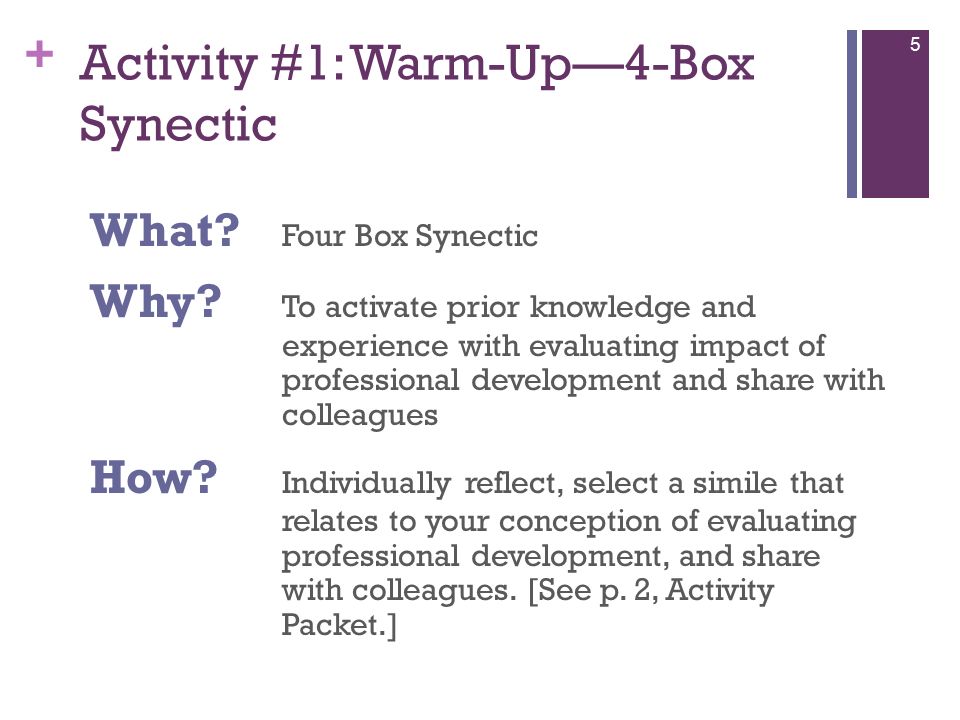 + Activity #1: Warm-Up—4-Box Synectic

5

What? Four Box Synectic

Why? To activate prior knowledge and experience with evaluating impact of professional development and share with colleagues

How? Individually reflect, select a simile that relates to your conception of evaluating professional development, and share with colleagues. [See p. 2, Activity Packet.]